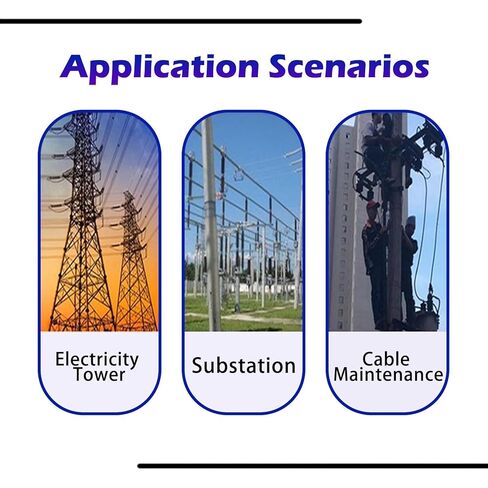 Application Scenarios

Electricity Tower

Substation

Cable Maintenance